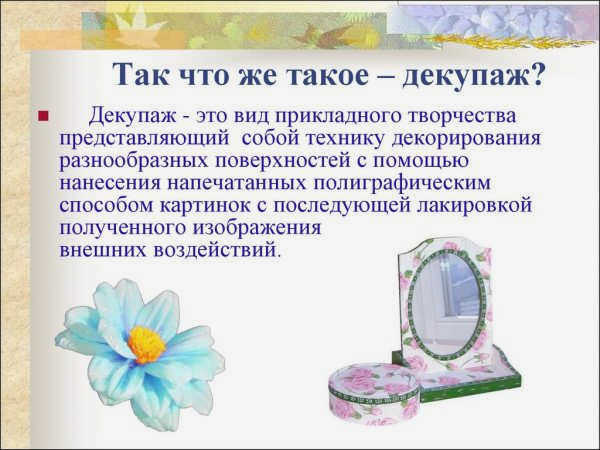 Так что же такое – декупаж?

Декупаж - это вид прикладного творчества представляющий собой технику декорирования разнообразных поверхностей с помощью нанесения напечатанных полиграфическим способом картинок с последующей лакировкой полученного изображения внешних воздействий.